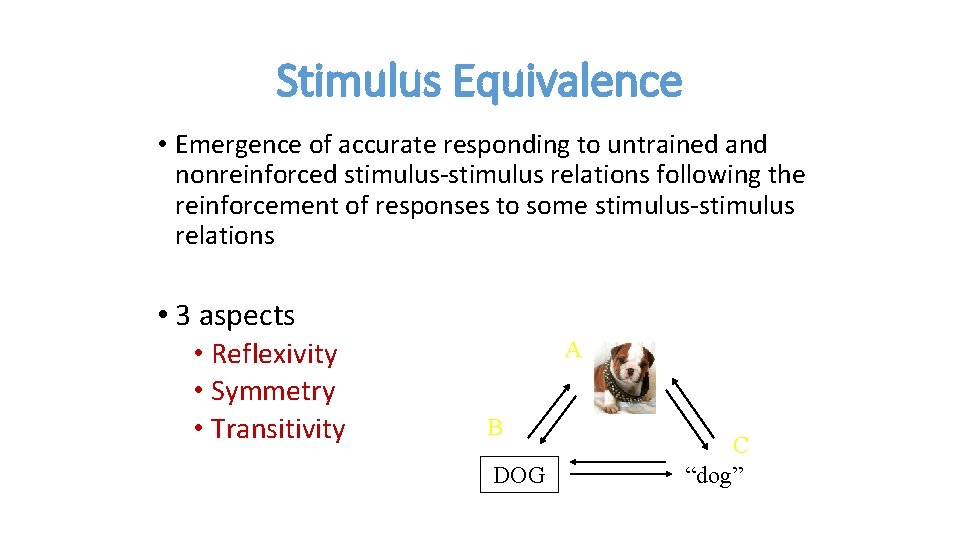 Stimulus Equivalence

• Emergence of accurate responding to untrained and nonreinforced stimulus-stimulus relations following the reinforcement of responses to some stimulus-stimulus relations

• 3 aspects
• Reflexivity
• Symmetry
• Transitivity

A

B

C

DOG

“dog”